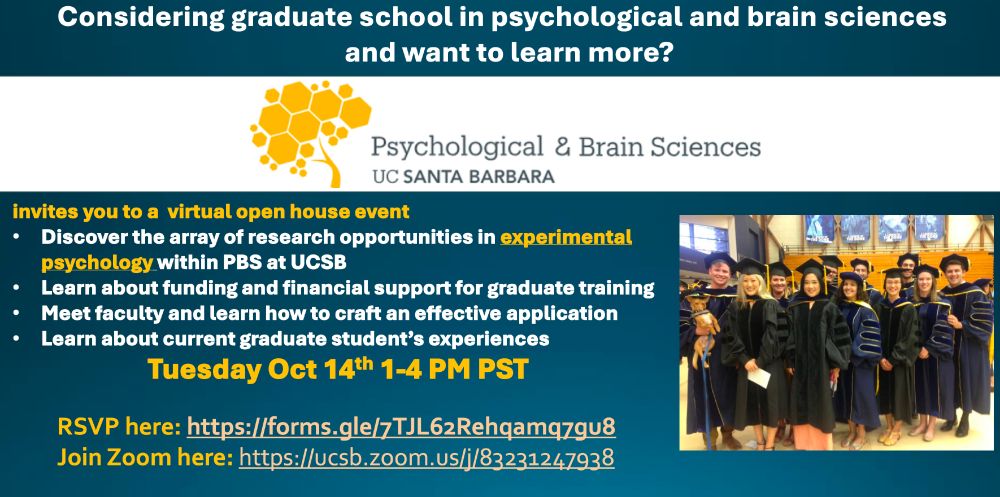 Considering graduate school in psychological and brain sciences and want to learn more?

Psychological & Brain Sciences
UC SANTA BARBARA

invites you to a virtual open house event
• Discover the array of research opportunities in experimental psychology within PBS at UCSB
• Learn about funding and financial support for graduate training
• Meet faculty and learn how to craft an effective application
• Learn about current graduate student's experiences

Tuesday Oct 14$^{th}$ 1-4 PM PST

RSVP here: https://forms.gle/7TJL62Rehqamq7gu8
Join Zoom here: https://ucsb.zoom.us/j/83231247938